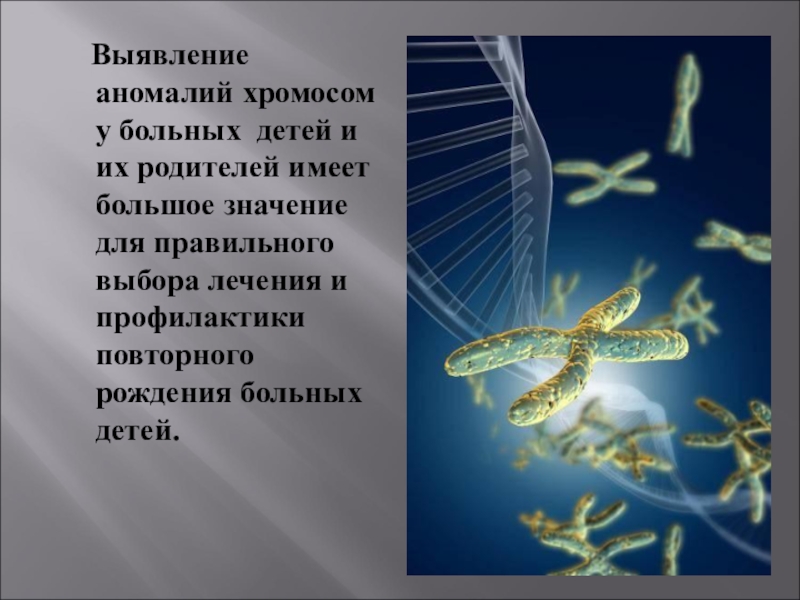 Выявление аномалий хромосом у больных детей и их родителей имеет большое значение для правильного выбора лечения и профилактики повторного рождения больных детей.